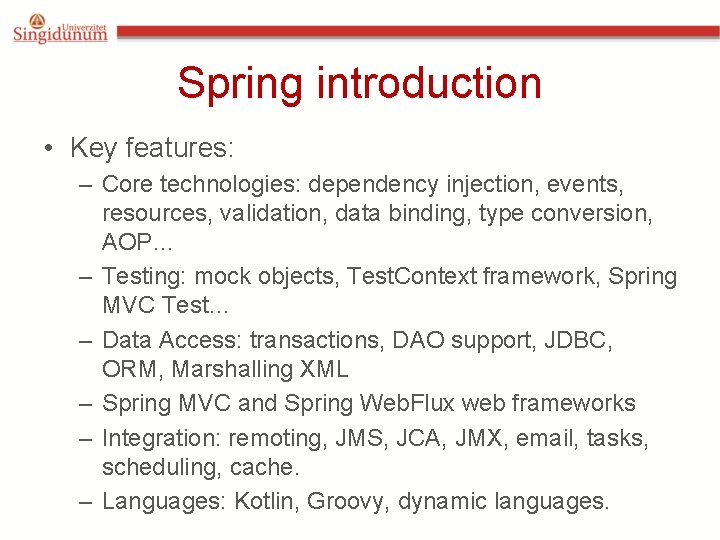 Univerzitet
Singidunum

Spring introduction

• Key features:
– Core technologies: dependency injection, events, resources, validation, data binding, type conversion, AOP...
– Testing: mock objects, TestContext framework, Spring MVC Test...
– Data Access: transactions, DAO support, JDBC, ORM, Marshalling XML
– Spring MVC and Spring WebFlux web frameworks
– Integration: remoting, JMS, JCA, JMX, email, tasks, scheduling, cache.
– Languages: Kotlin, Groovy, dynamic languages.